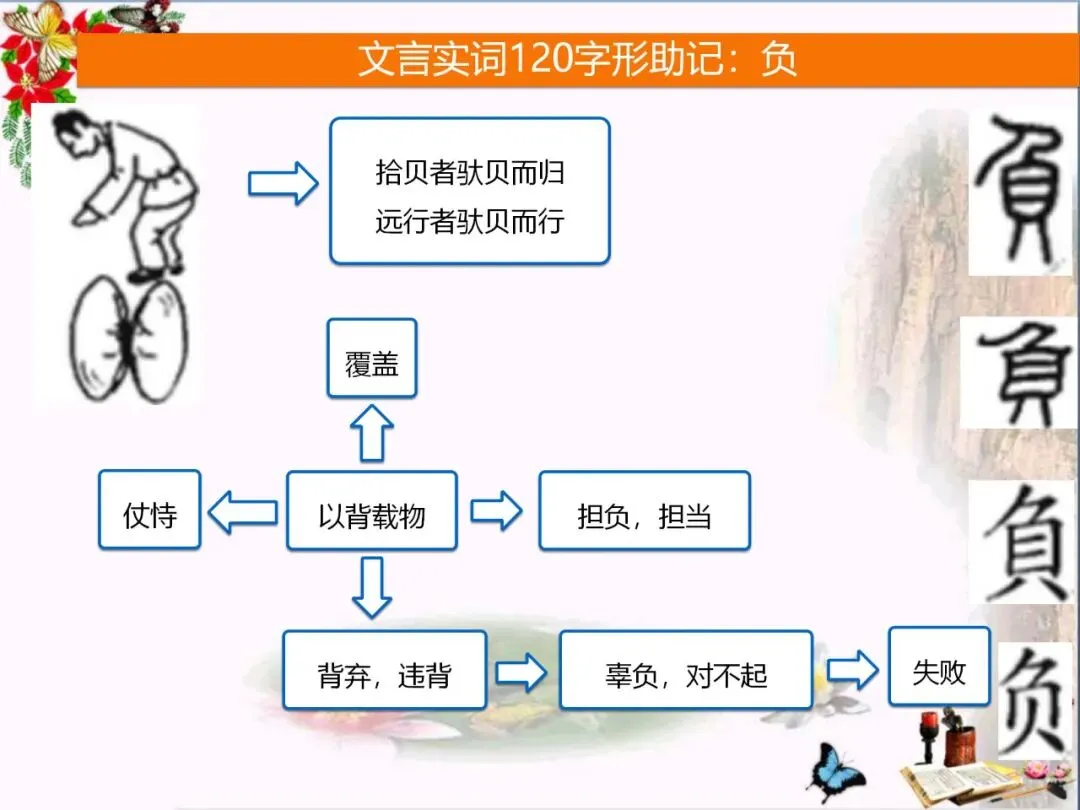 文言实词120字形助记：负

拾贝者驮贝而归
远行者驮贝而行

覆盖

仗恃

以背载物

担负，担当

背弃，违背

辜负，对不起

失败

負

負

負

负